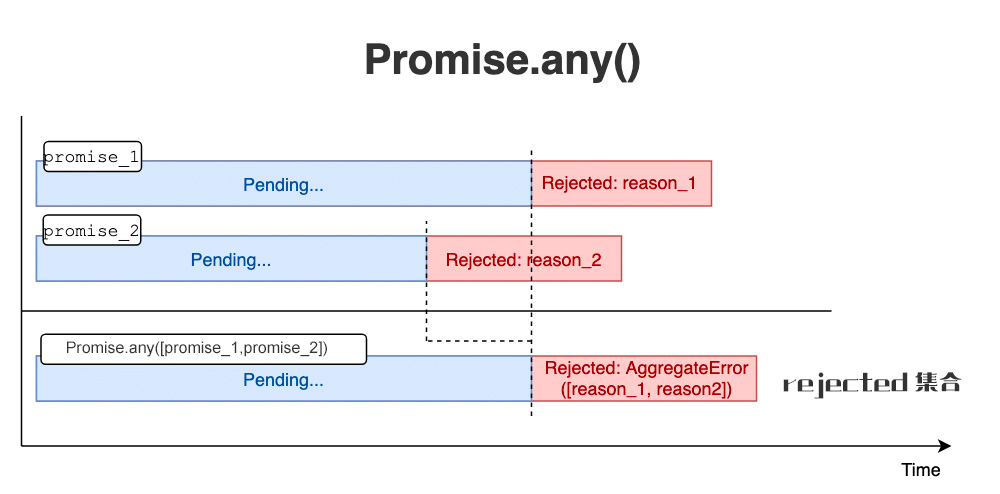 Promise.any()

promise_1

Pending...

Rejected: reason_1

promise_2

Pending...

Rejected: reason_2

Promise.any([promise_1,promise_2])

Pending...

Rejected: AggregateError ([reason_1, reason2])

rejected 集合

Time